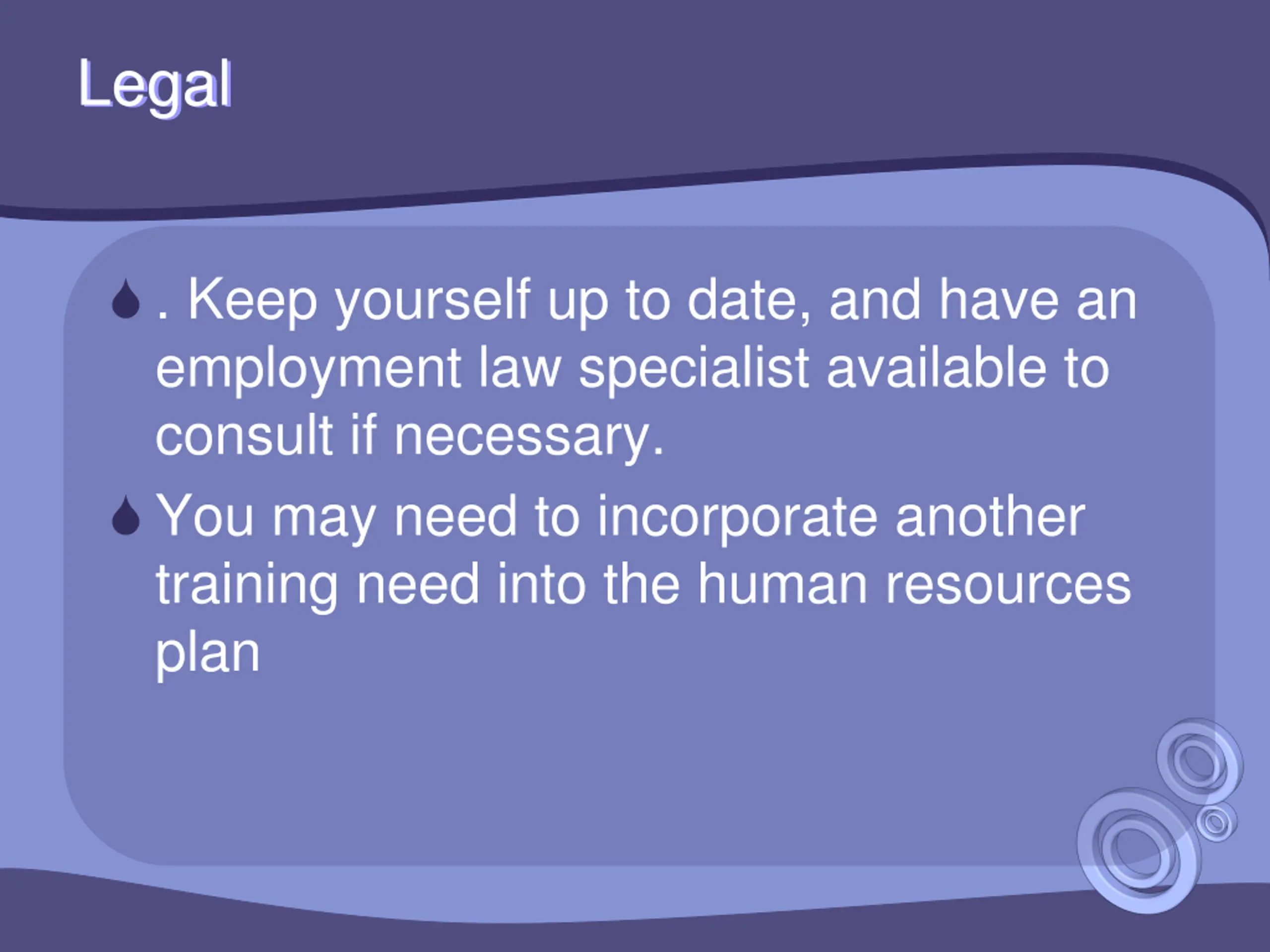 Legal

. Keep yourself up to date, and have an employment law specialist available to consult if necessary.

You may need to incorporate another training need into the human resources plan